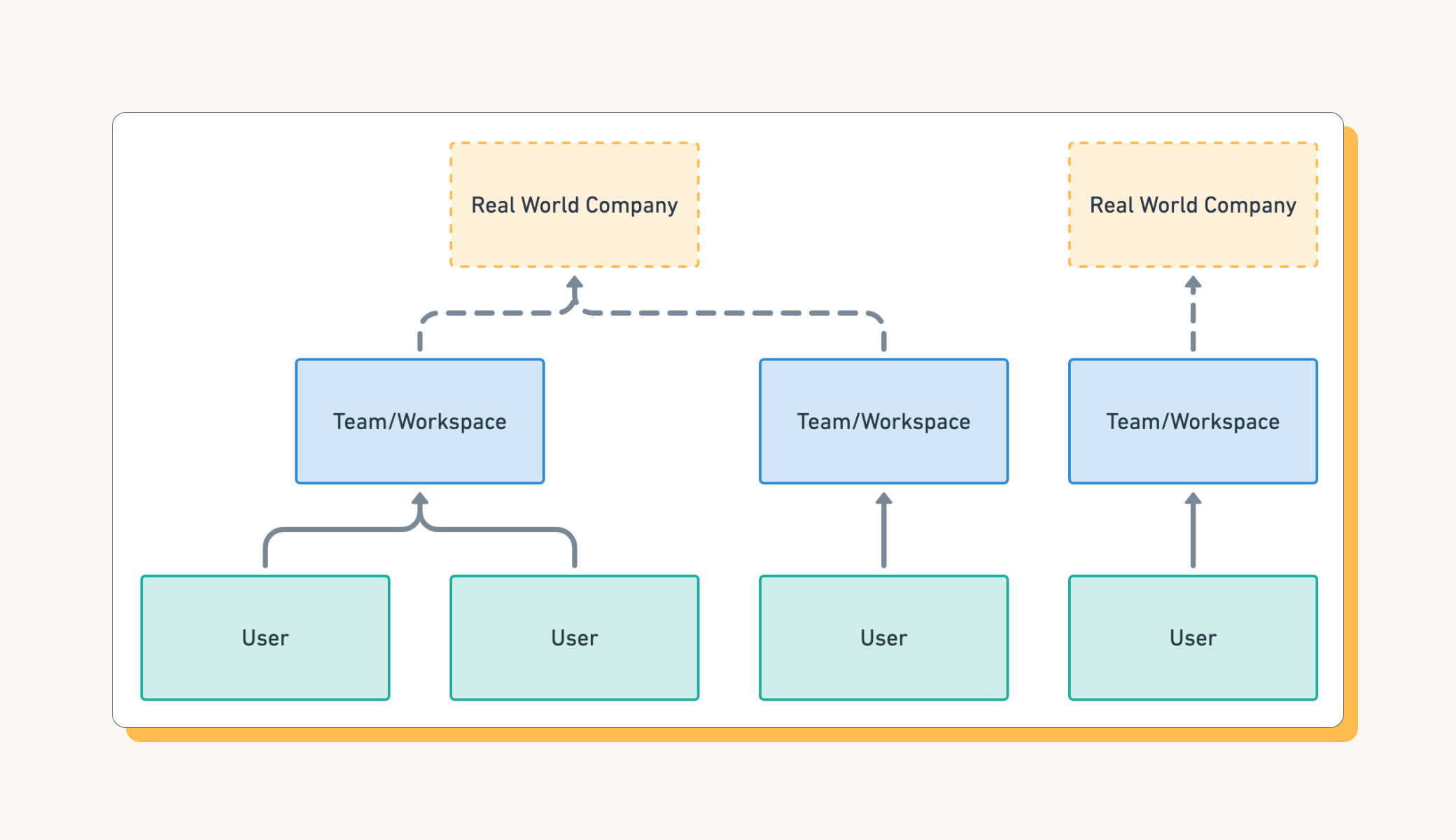 Real World Company

Real World Company

Team/Workspace

Team/Workspace

Team/Workspace

User

User

User

User